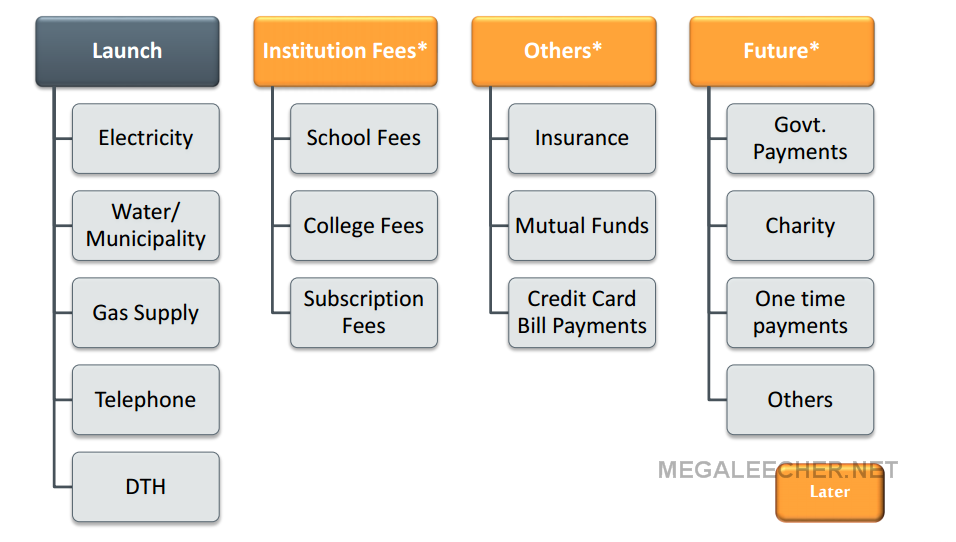 Launch

Electricity

Water/ Municipality

Gas Supply

Telephone

DTH

Institution Fees*

School Fees

College Fees

Subscription Fees

Others*

Insurance

Mutual Funds

Credit Card Bill Payments

Future*

Govt. Payments

Charity

One time payments

Others

MEGALEECHER.NET

Later